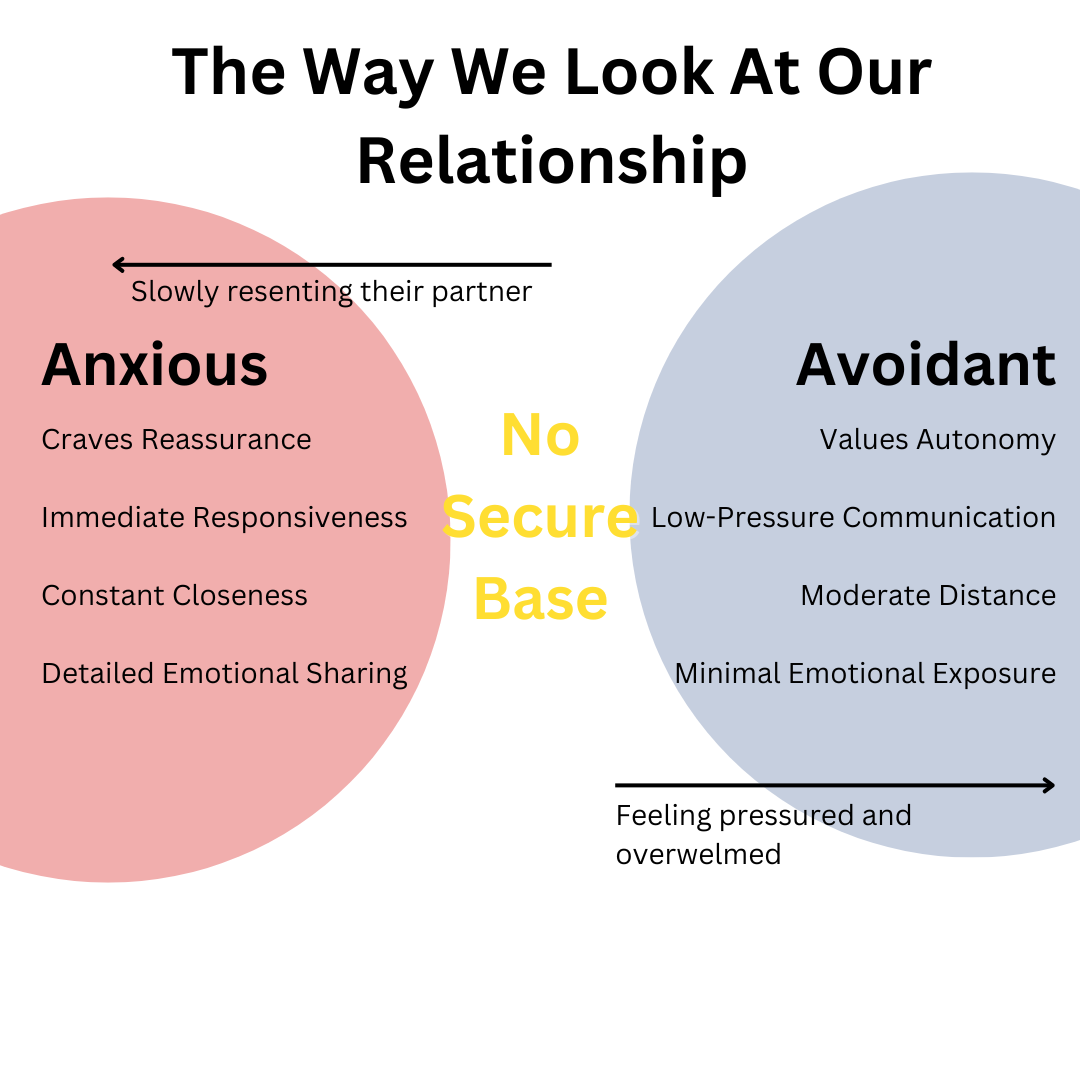 The Way We Look At Our Relationship

Slowly resenting their partner

Anxious

Craves Reassurance

Immediate Responsiveness

Constant Closeness

Detailed Emotional Sharing

No Secure Base

Avoidant

Values Autonomy

Low-Pressure Communication

Moderate Distance

Minimal Emotional Exposure

Feeling pressured and overwelmed